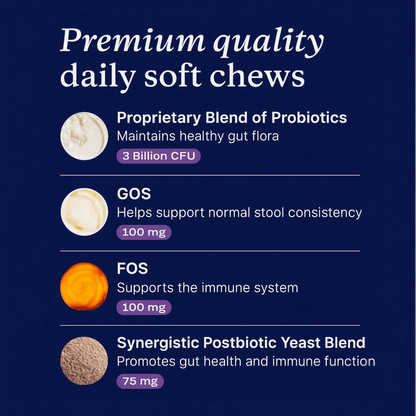 Premium quality daily soft chews

Proprietary Blend of Probiotics
Maintains healthy gut flora
3 Billion CFU

GOS
Helps support normal stool consistency
100 mg

FOS
Supports the immune system
100 mg

Synergistic Postbiotic Yeast Blend
Promotes gut health and immune function
75 mg